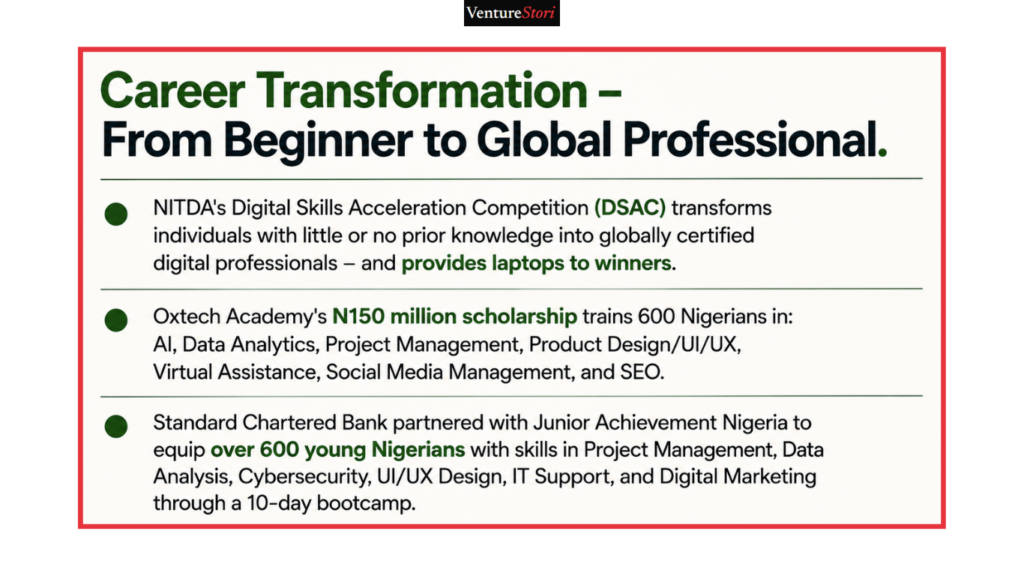 VentureStori

Career Transformation – From Beginner to Global Professional.

NITDA's Digital Skills Acceleration Competition (DSAC) transforms individuals with little or no prior knowledge into globally certified digital professionals – and provides laptops to winners.

Oxtech Academy's N150 million scholarship trains 600 Nigerians in: AI, Data Analytics, Project Management, Product Design/UI/UX, Virtual Assistance, Social Media Management, and SEO.

Standard Chartered Bank partnered with Junior Achievement Nigeria to equip over 600 young Nigerians with skills in Project Management, Data Analysis, Cybersecurity, UI/UX Design, IT Support, and Digital Marketing through a 10-day bootcamp.